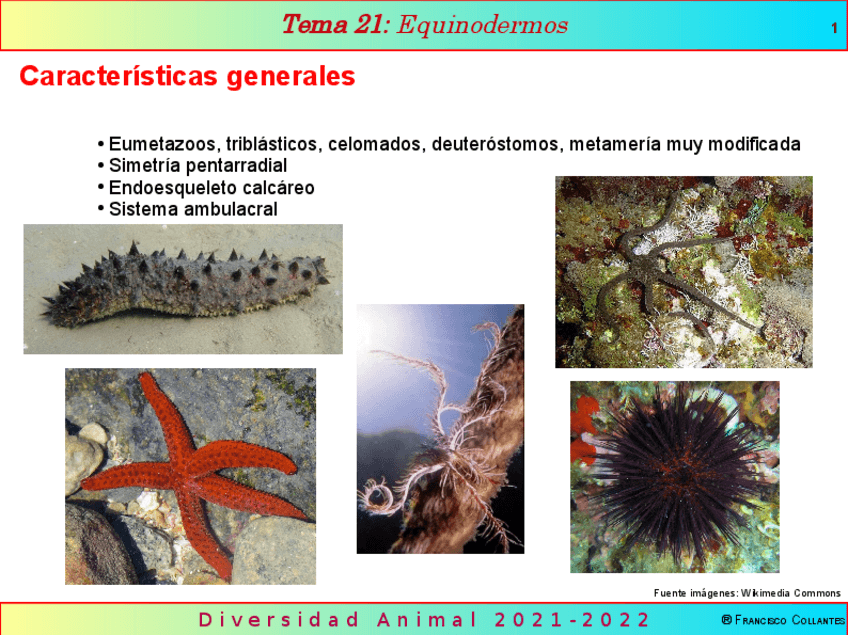 Tema 21: Equinodermos

1

Características generales

• Eumetazoos, triblásticos, celomados, deuteróstomos, metamería muy modificada
• Simetría pentarradial
• Endoesqueleto calcáreo
• Sistema ambulacral

Fuente imágenes: Wikimedia Commons

Diversidad Animal 2021-2022

® Francisco Collantes